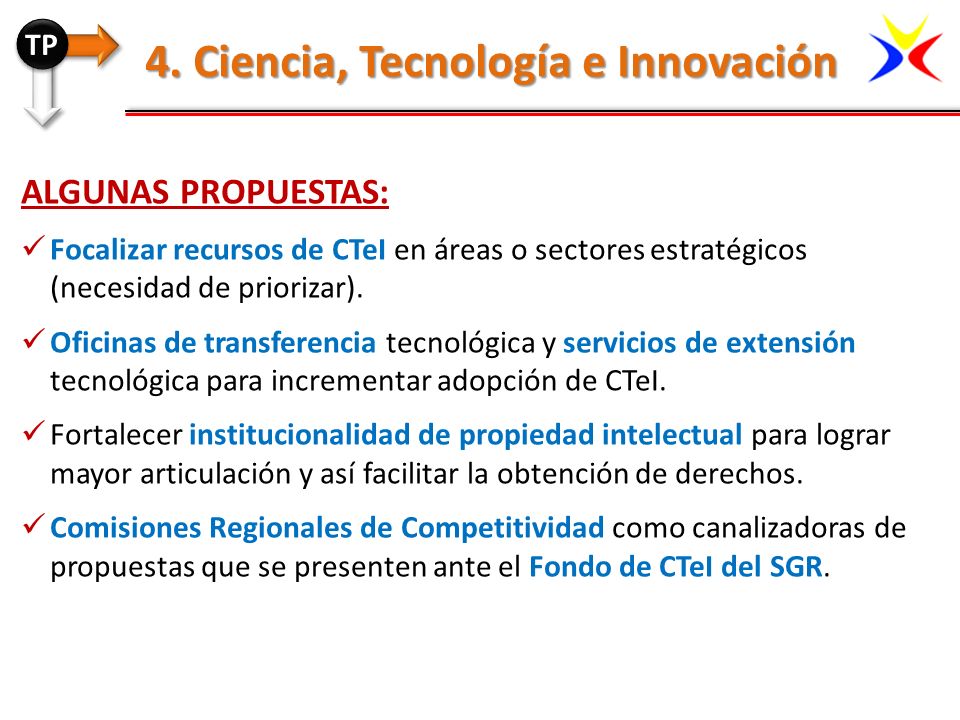 TP

4. Ciencia, Tecnología e Innovación

ALGUNAS PROPUESTAS:

✓ Focalizar recursos de CTeI en áreas o sectores estratégicos (necesidad de priorizar).

✓ Oficinas de transferencia tecnológica y servicios de extensión tecnológica para incrementar adopción de CTeI.

✓ Fortalecer institucionalidad de propiedad intelectual para lograr mayor articulación y así facilitar la obtención de derechos.

✓ Comisiones Regionales de Competitividad como canalizadoras de propuestas que se presenten ante el Fondo de CTeI del SGR.